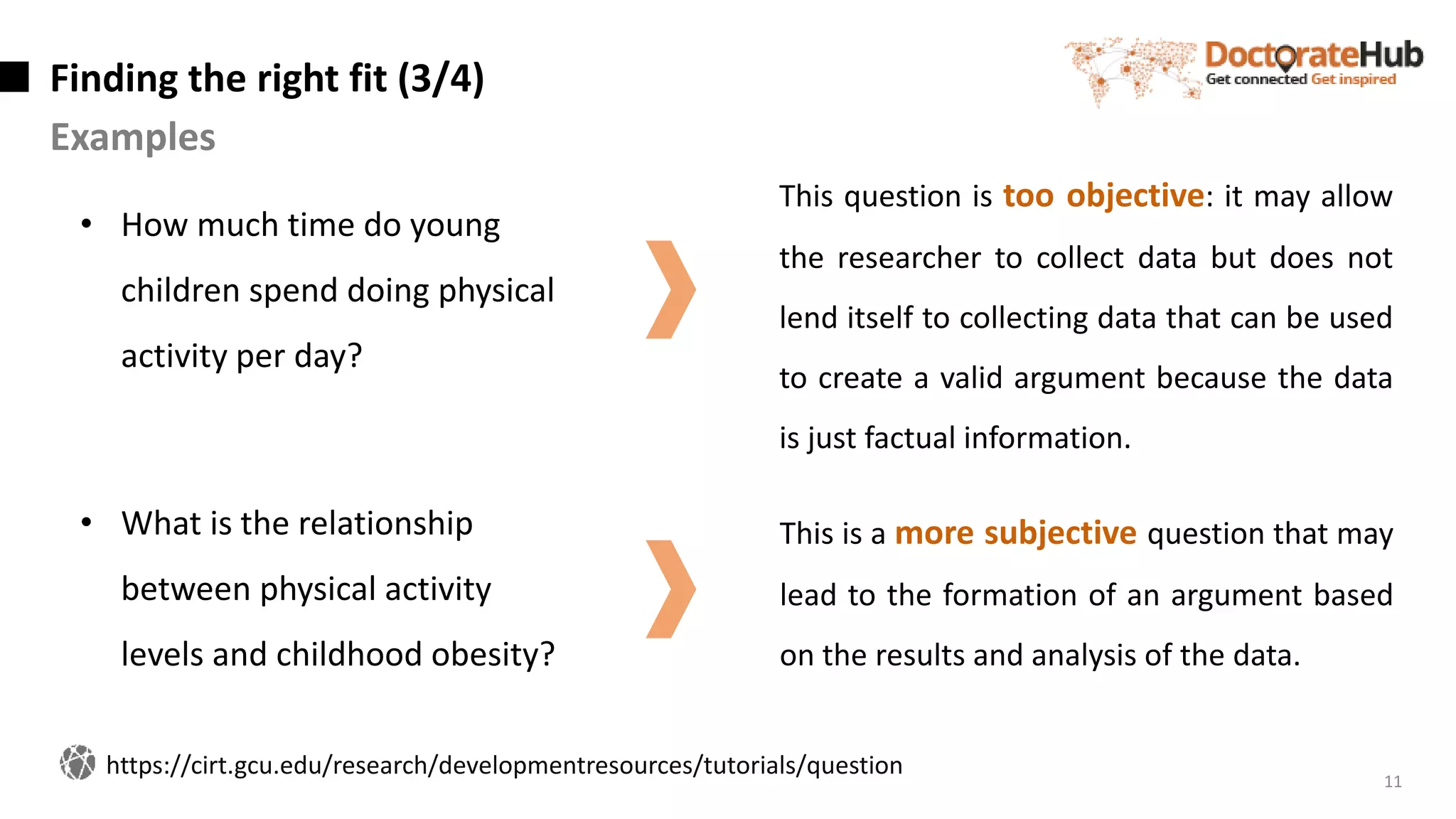 Finding the right fit (3/4)
Examples

DoctorateHub
Get connected Get inspired

• How much time do young children spend doing physical activity per day?

This question is too objective: it may allow the researcher to collect data but does not lend itself to collecting data that can be used to create a valid argument because the data is just factual information.

• What is the relationship between physical activity levels and childhood obesity?

This is a more subjective question that may lead to the formation of an argument based on the results and analysis of the data.

https://cirt.gcu.edu/research/developmentresources/tutorials/question

11